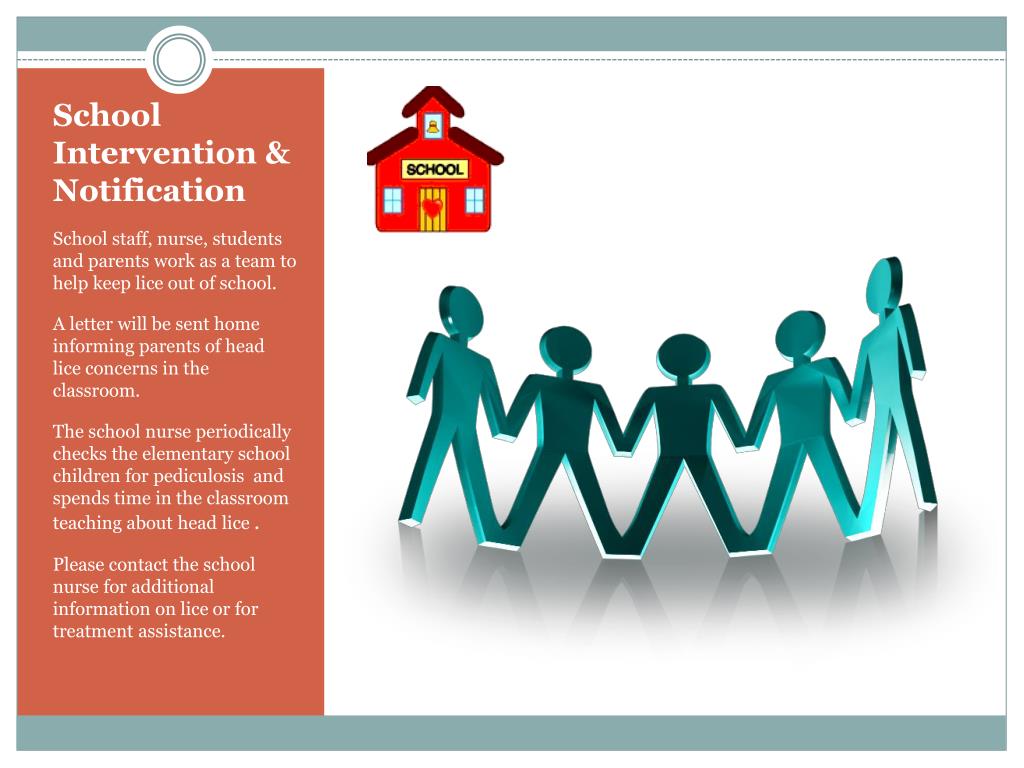 School Intervention & Notification

School staff, nurse, students and parents work as a team to help keep lice out of school.

A letter will be sent home informing parents of head lice concerns in the classroom.

The school nurse periodically checks the elementary school children for pediculosis and spends time in the classroom teaching about head lice .

Please contact the school nurse for additional information on lice or for treatment assistance.

SCHOOL